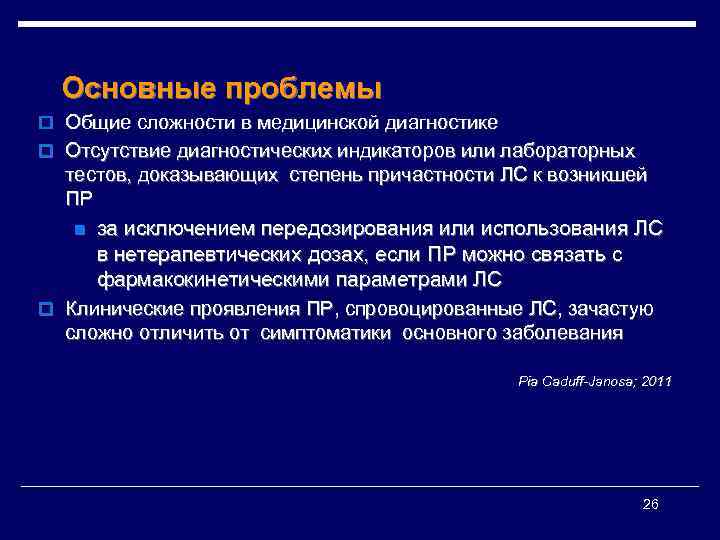 Основные проблемы

Общие сложности в медицинской диагностике

Отсутствие диагностических индикаторов или лабораторных тестов, доказывающих степень причастности ЛС к возникшей ПР

за исключением передозирования или использования ЛС в нетерапевтических дозах, если ПР можно связать с фармакокинетическими параметрами ЛС

Клинические проявления ПР, спровоцированные ЛС, зачастую сложно отличить от симптоматики основного заболевания

Pia Caduff-Janosa; 2011

26